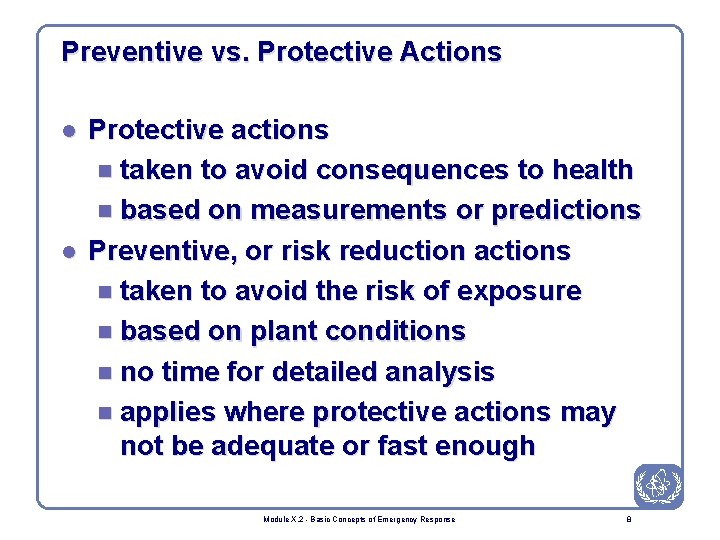 Preventive vs. Protective Actions

- Protective actions
  - taken to avoid consequences to health
  - based on measurements or predictions
- Preventive, or risk reduction actions
  - taken to avoid the risk of exposure
  - based on plant conditions
  - no time for detailed analysis
  - applies where protective actions may not be adequate or fast enough

Module X.2 - Basic Concepts of Emergency Response

8